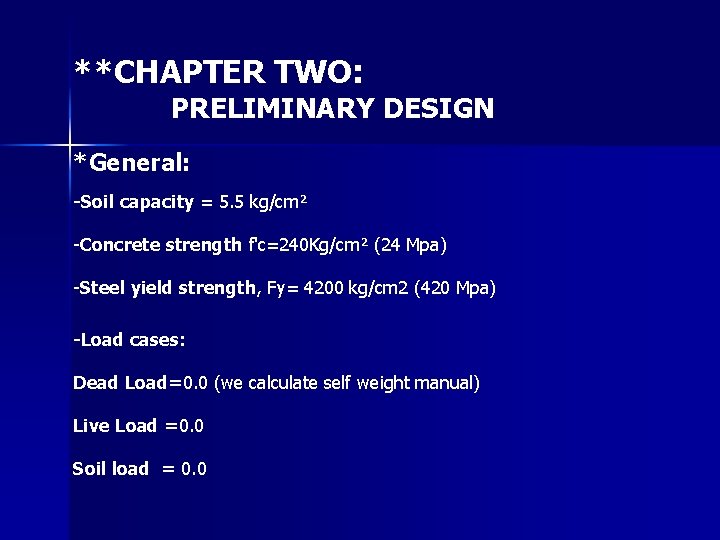 **CHAPTER TWO:
PRELIMINARY DESIGN

*General:

-Soil capacity = 5.5 kg/cm²

-Concrete strength f'c=240Kg/cm² (24 Mpa)

-Steel yield strength, Fy= 4200 kg/cm2 (420 Mpa)

-Load cases:

Dead Load=0.0 (we calculate self weight manual)

Live Load =0.0

Soil load = 0.0